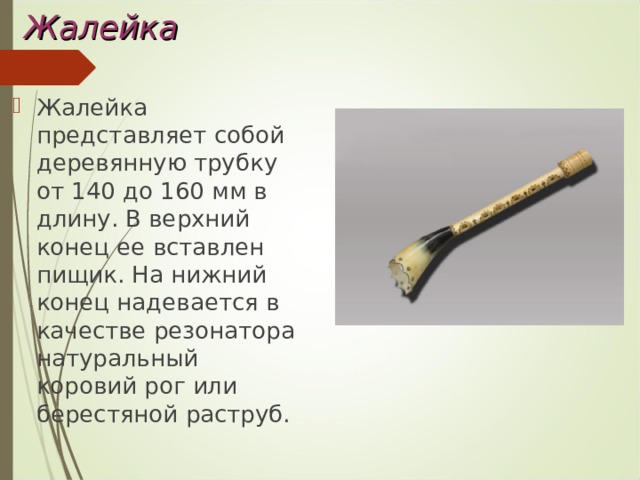 Жалейка

Жалейка представляет собой деревянную трубку от 140 до 160 мм в длину. В верхний конец ее вставлен пищик. На нижний конец надевается в качестве резонатора натуральный коровий рог или берестяной раструб.